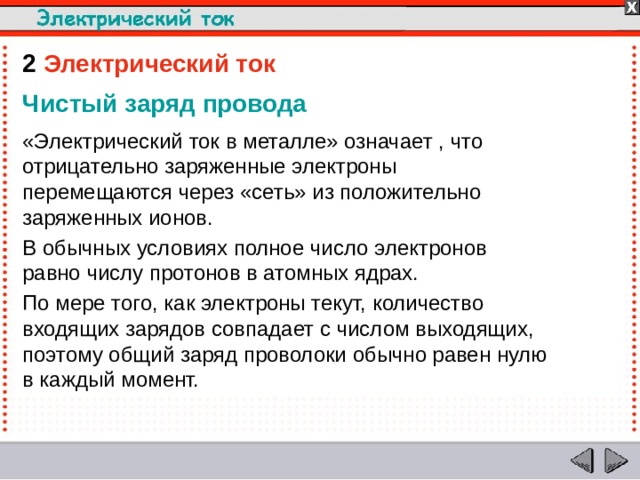 Электрический ток

X

2 Электрический ток

Чистый заряд провода

«Электрический ток в металле» означает , что отрицательно заряженные электроны перемещаются через «сеть» из положительно заряженных ионов.

В обычных условиях полное число электронов равно числу протонов в атомных ядрах.

По мере того, как электроны текут, количество входящих зарядов совпадает с числом выходящих, поэтому общий заряд проволоки обычно равен нулю в каждый момент.